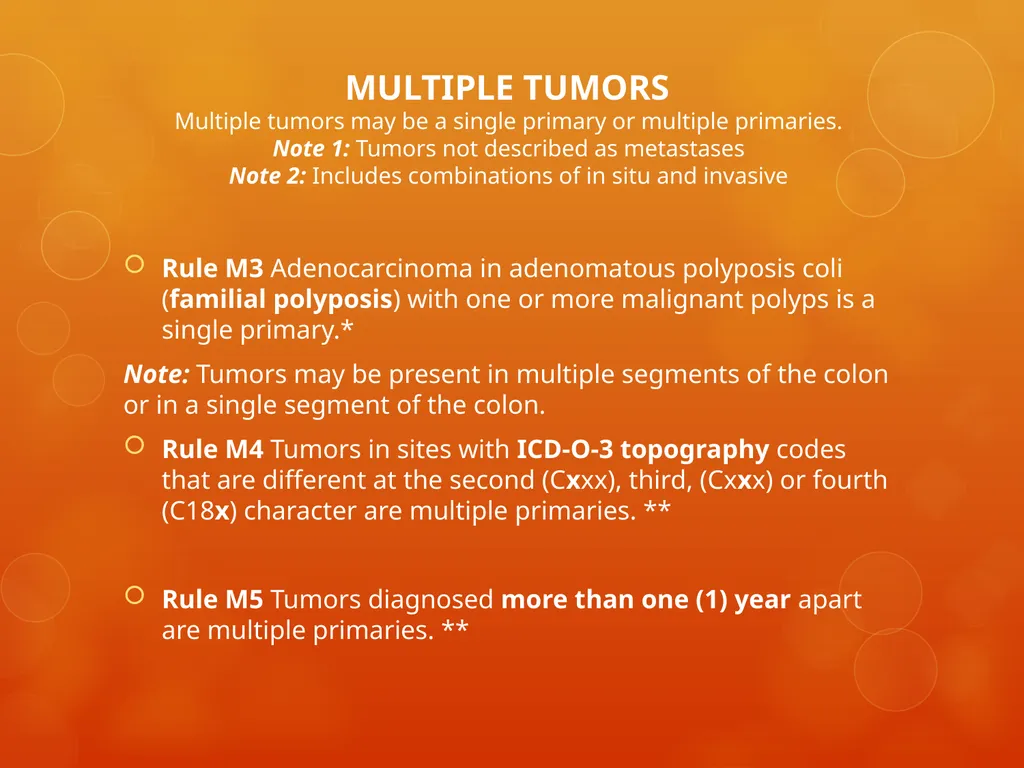 MULTIPLE TUMORS
Multiple tumors may be a single primary or multiple primaries.
Note 1: Tumors not described as metastases
Note 2: Includes combinations of in situ and invasive

Rule M3 Adenocarcinoma in adenomatous polyposis coli (familial polyposis) with one or more malignant polyps is a single primary.*

Note: Tumors may be present in multiple segments of the colon or in a single segment of the colon.

Rule M4 Tumors in sites with ICD-O-3 topography codes that are different at the second (Cxxx), third, (Cxxx) or fourth (C18x) character are multiple primaries. **

Rule M5 Tumors diagnosed more than one (1) year apart are multiple primaries. **